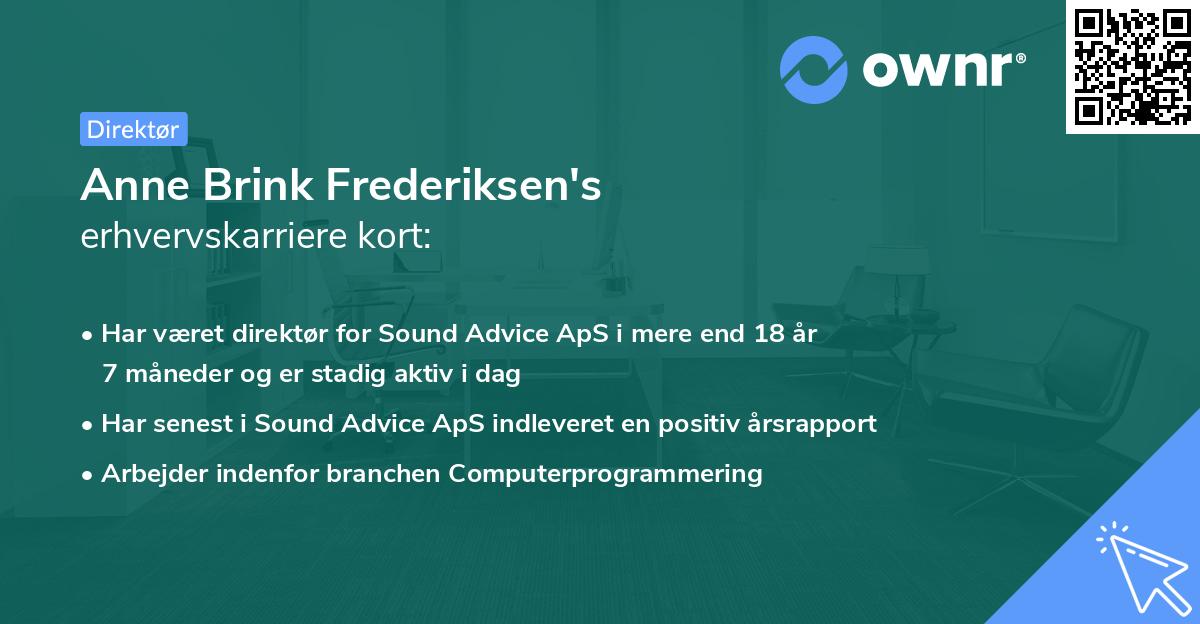 ownr®

Direktør

Anne Brink Frederiksen's
erhvervskarriere kort:

• Har været direktør for Sound Advice ApS i mere end 18 år 7 måneder og er stadig aktiv i dag
• Har senest i Sound Advice ApS indleveret en positiv årsrapport
• Arbejder indenfor branchen Computerprogrammering